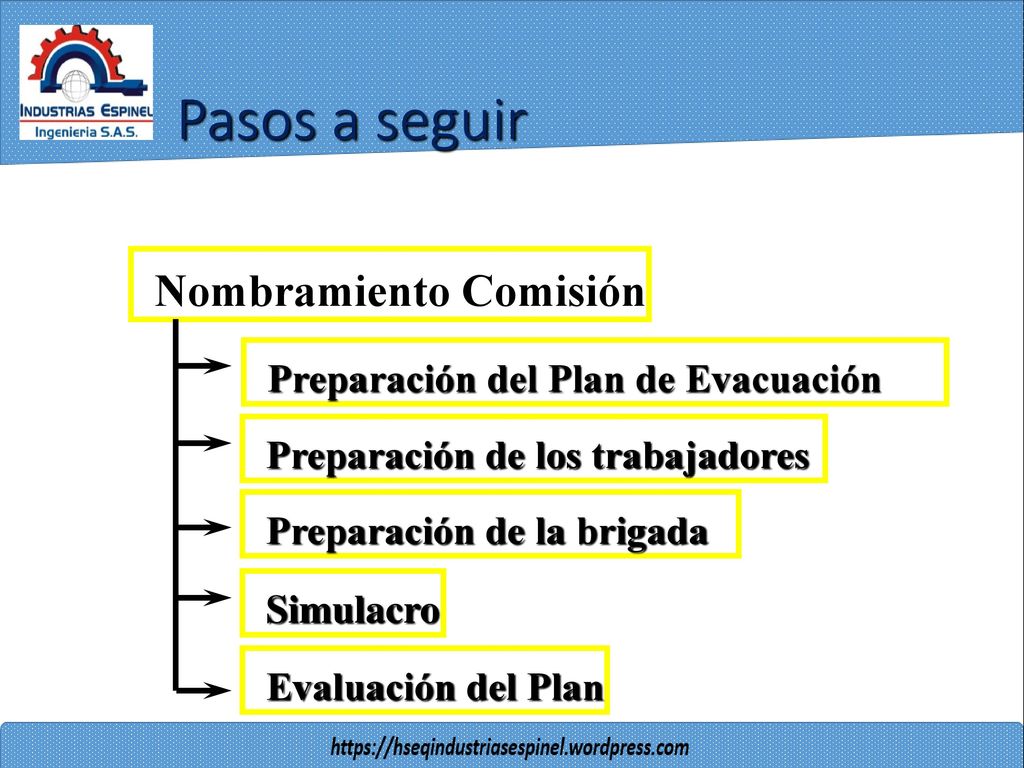 INDUSTRIAS ESPINEL
Ingenieria S.A.S.

Pasos a seguir

Nombramiento Comisión

Preparación del Plan de Evacuación

Preparación de los trabajadores

Preparación de la brigada

Simulacro

Evaluación del Plan

https://hseqindustriasespinel.wordpress.com